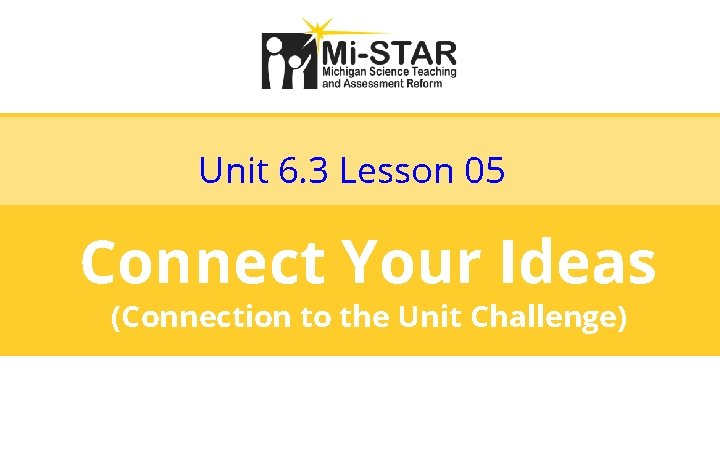 Mi-STAR
Michigan Science Teaching and Assessment Reform

Unit 6.3 Lesson 05

Connect Your Ideas
(Connection to the Unit Challenge)